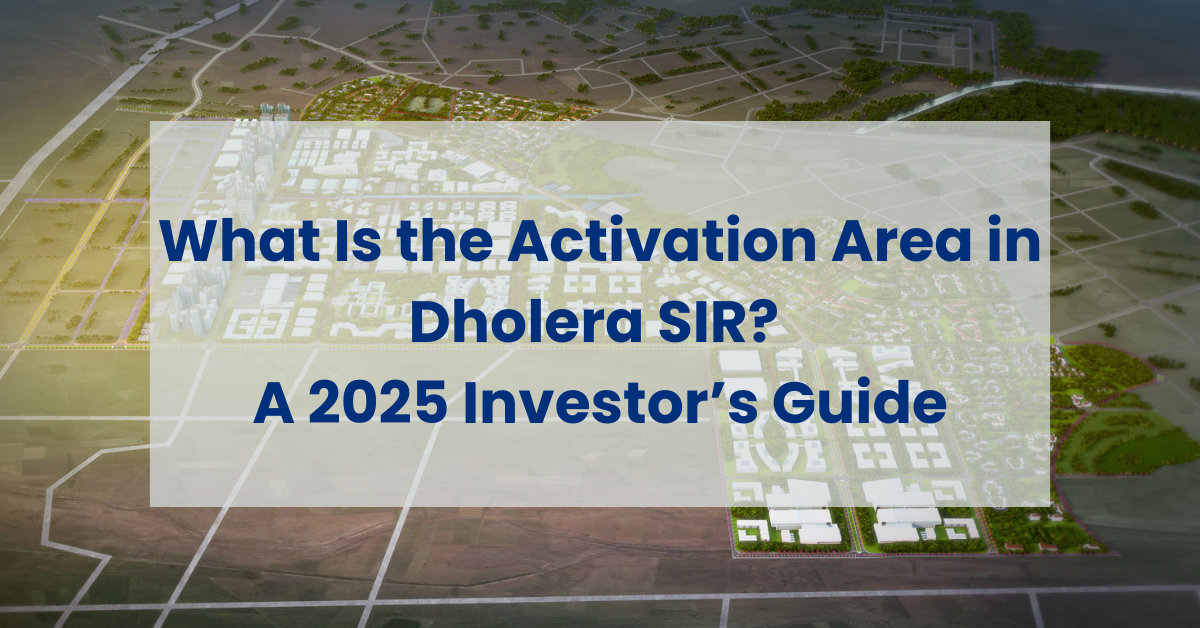 What Is the Activation Area in Dholera SIR?
A 2025 Investor’s Guide